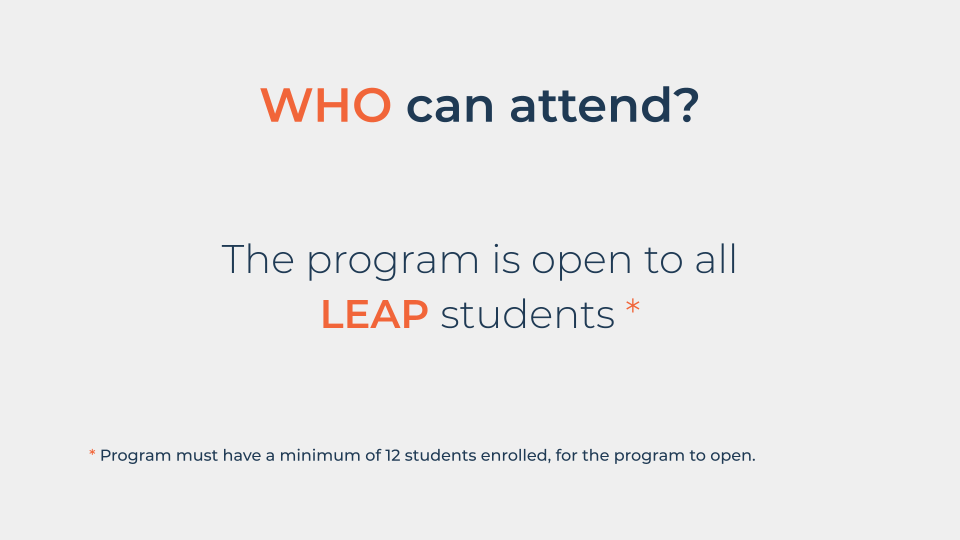 WHO can attend?

The program is open to all LEAP students *

* Program must have a minimum of 12 students enrolled, for the program to open.